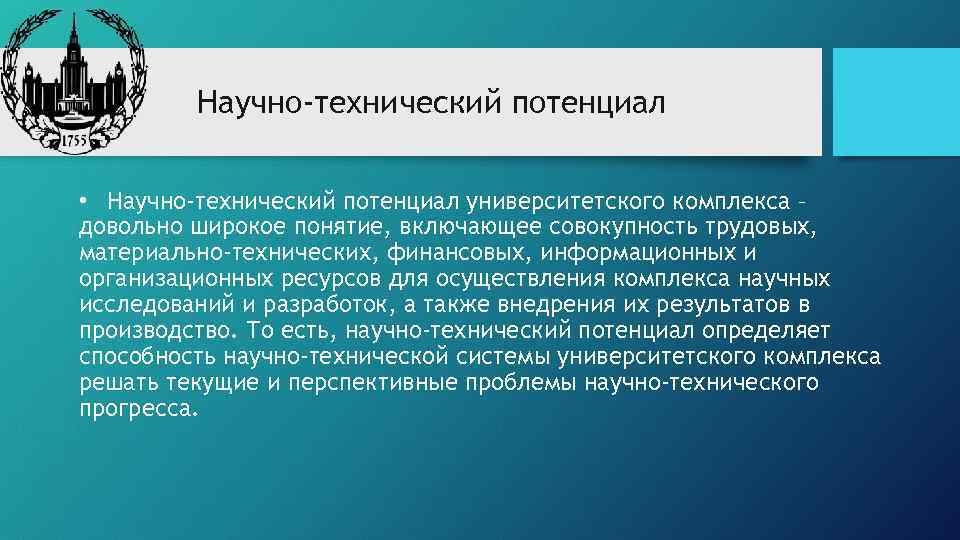 1755

Научно-технический потенциал

• Научно-технический потенциал университетского комплекса – довольно широкое понятие, включающее совокупность трудовых, материально-технических, финансовых, информационных и организационных ресурсов для осуществления комплекса научных исследований и разработок, а также внедрения их результатов в производство. То есть, научно-технический потенциал определяет способность научно-технической системы университетского комплекса решать текущие и перспективные проблемы научно-технического прогресса.